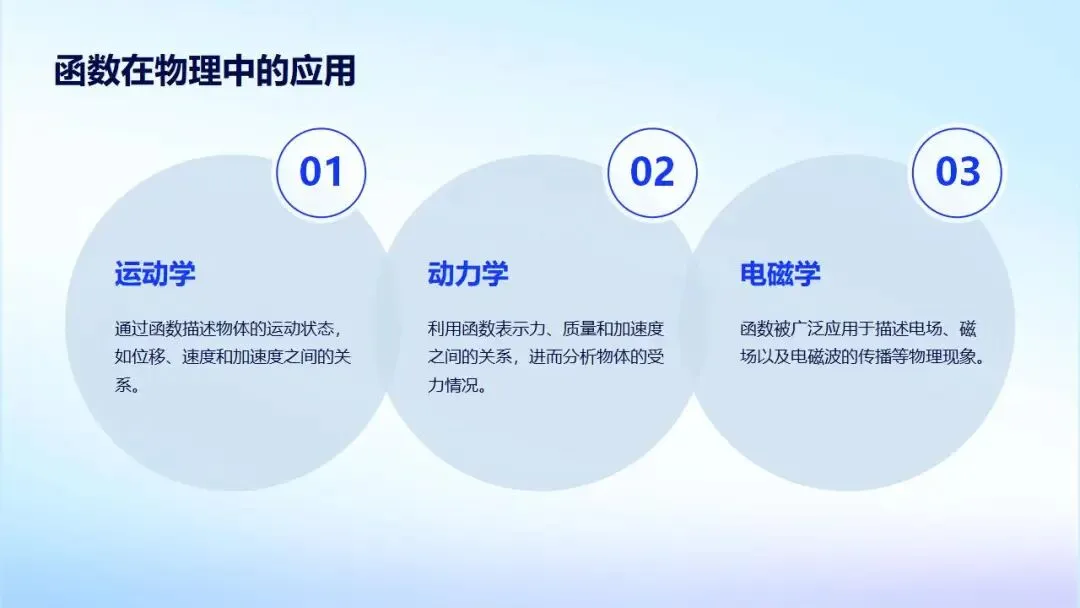 函数在物理中的应用

01

运动学

通过函数描述物体的运动状态，如位移、速度和加速度之间的关系。

02

动力学

利用函数表示力、质量和加速度之间的关系，进而分析物体的受力情况。

03

电磁学

函数被广泛应用于描述电场、磁场以及电磁波的传播等物理现象。